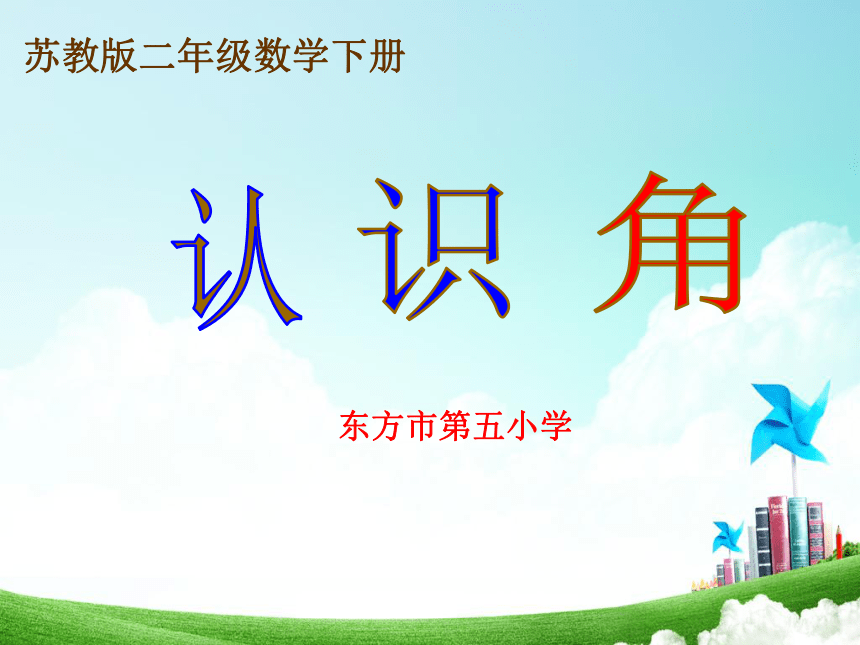 苏教版二年级数学下册

认 识 角

东方市第五小学